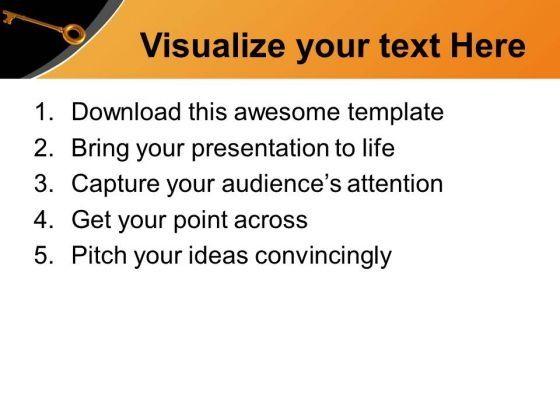 Visualize your text Here

1. Download this awesome template
2. Bring your presentation to life
3. Capture your audience's attention
4. Get your point across
5. Pitch your ideas convincingly